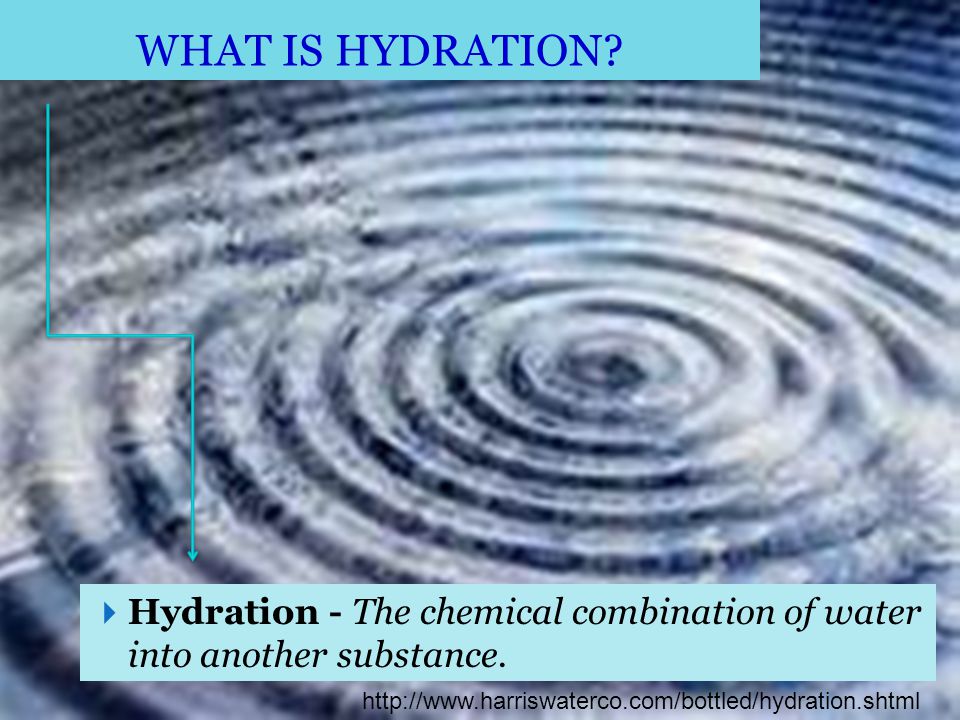 WHAT IS HYDRATION?

Hydration - The chemical combination of water into another substance.

http://www.harriswaterco.com/bottled/hydration.shtml